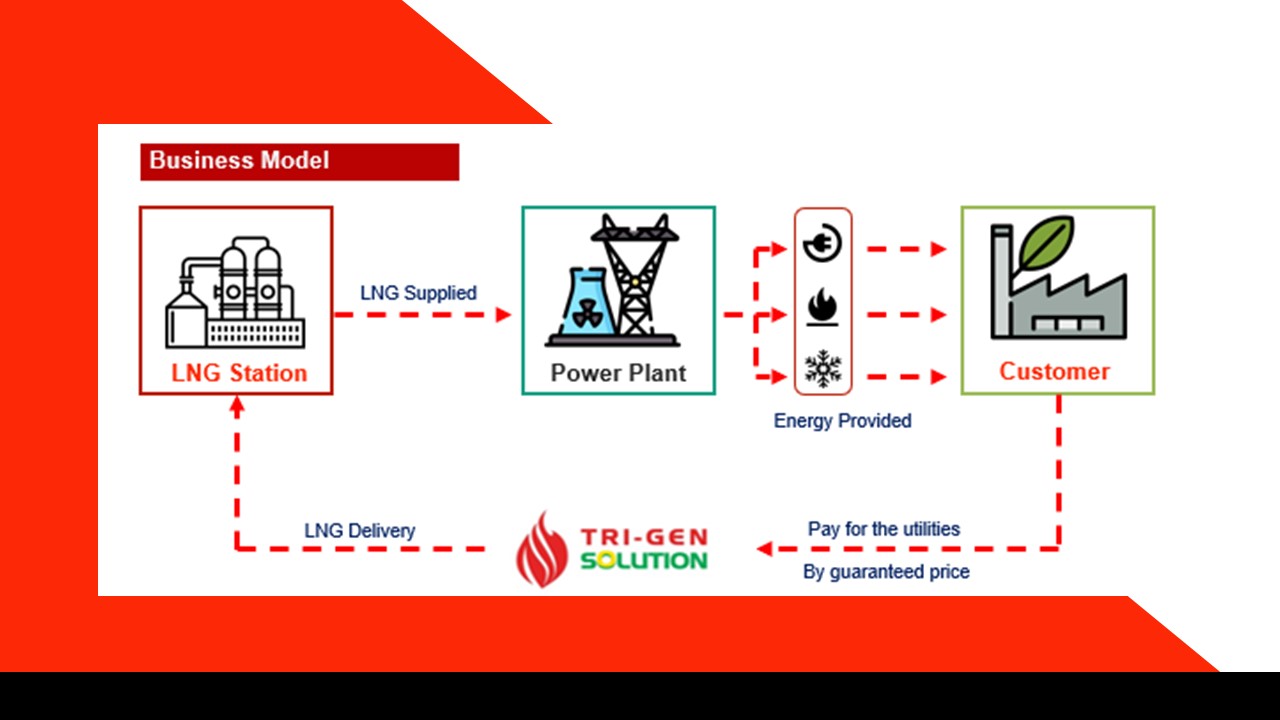 Business Model

LNG Station

LNG Supplied

Power Plant

Energy Provided

Customer

LNG Delivery

TRI-GEN SOLUTION

Pay for the utilities

By guaranteed price